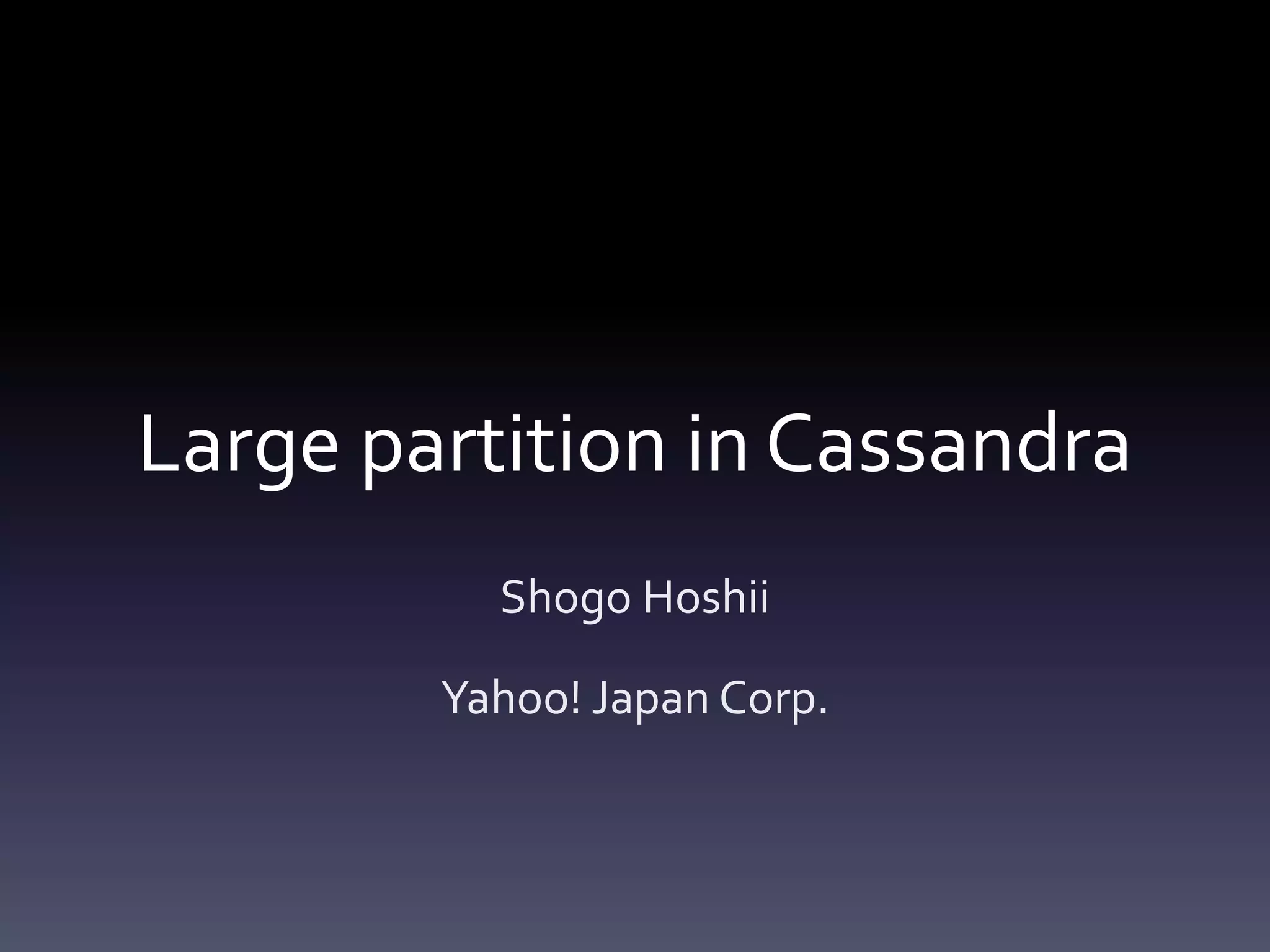 Large partition in Cassandra

Shogo Hoshii

Yahoo! Japan Corp.